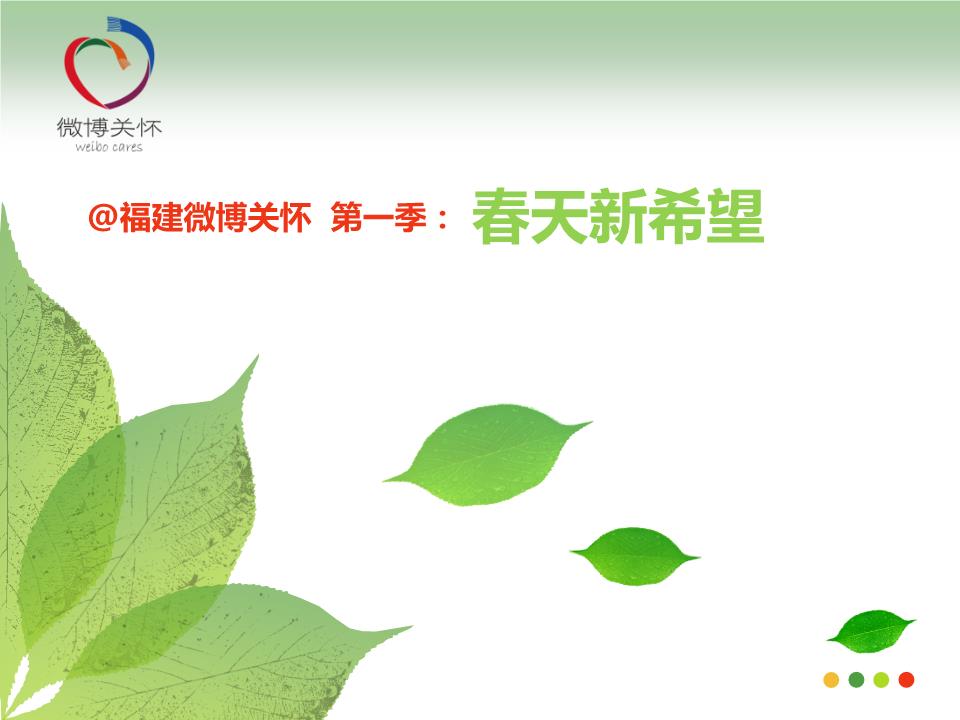 微博关怀
weibo cares

@福建微博关怀 第一季： 春天新希望